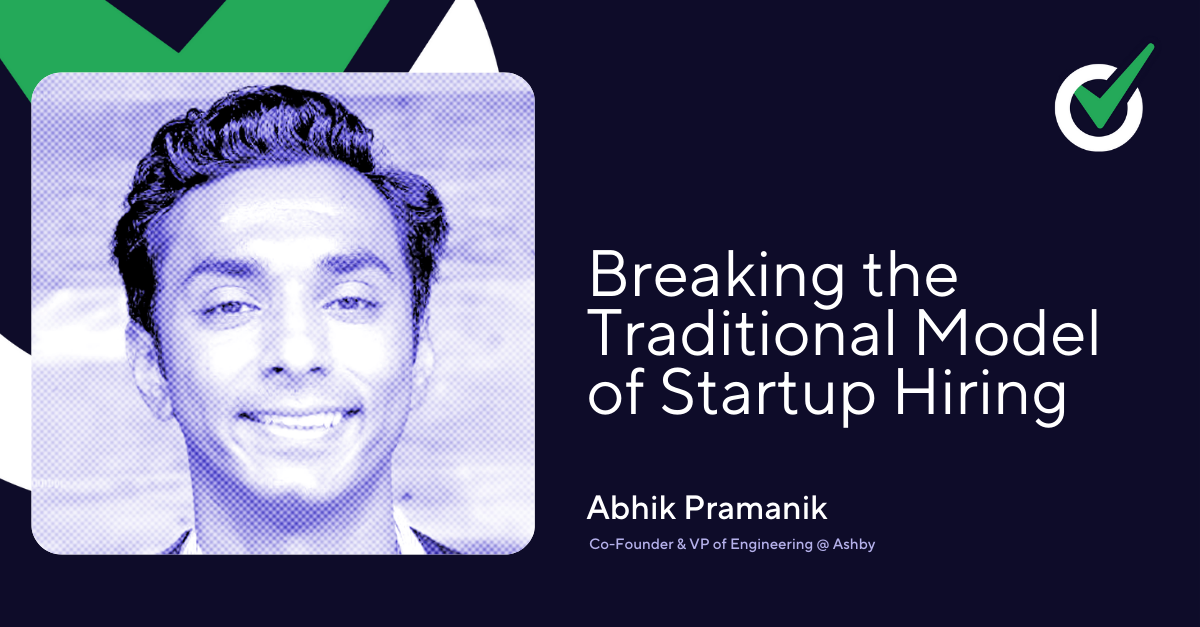 Breaking the Traditional Model of Startup Hiring

Abhik Pramanik

Co-Founder & VP of Engineering @ Ashby